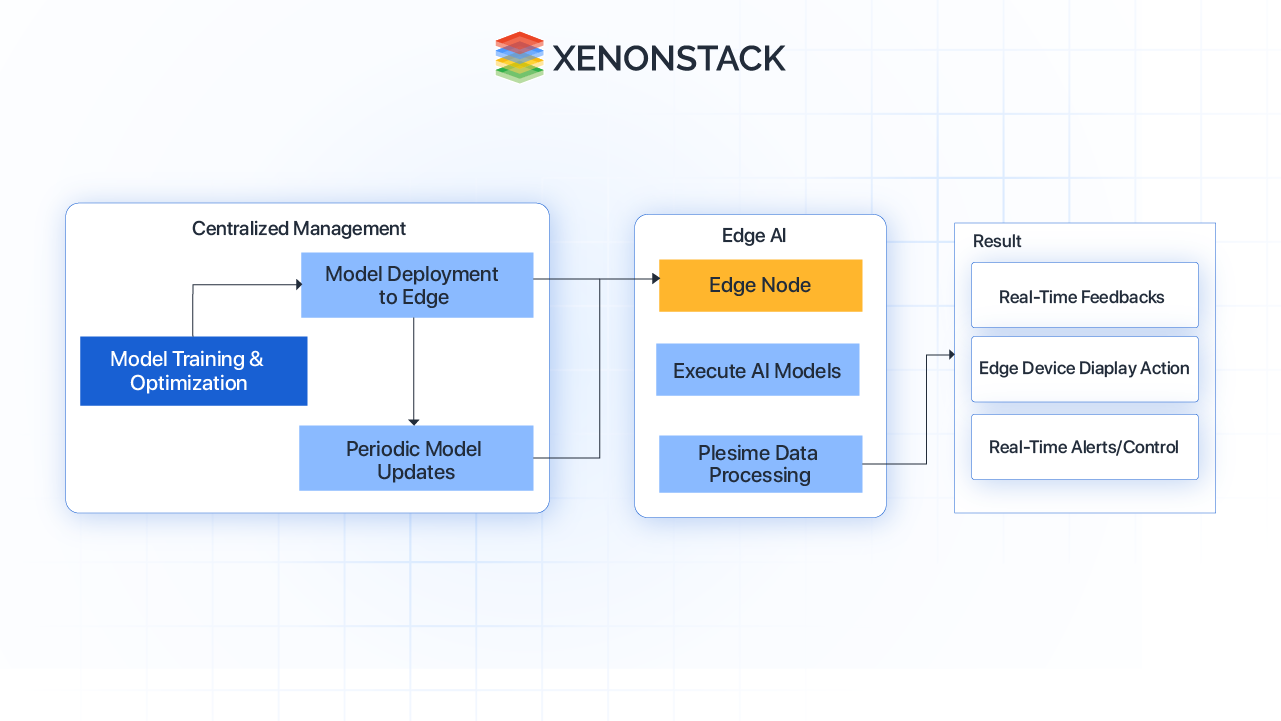 XENONSTACK

Centralized Management

Model Deployment to Edge

Model Training & Optimization

Periodic Model Updates

Edge AI

Edge Node

Execute AI Models

Plesime Data Processing

Result

Real-Time Feedbacks

Edge Device Diaplay Action

Real-Time Alerts/Control